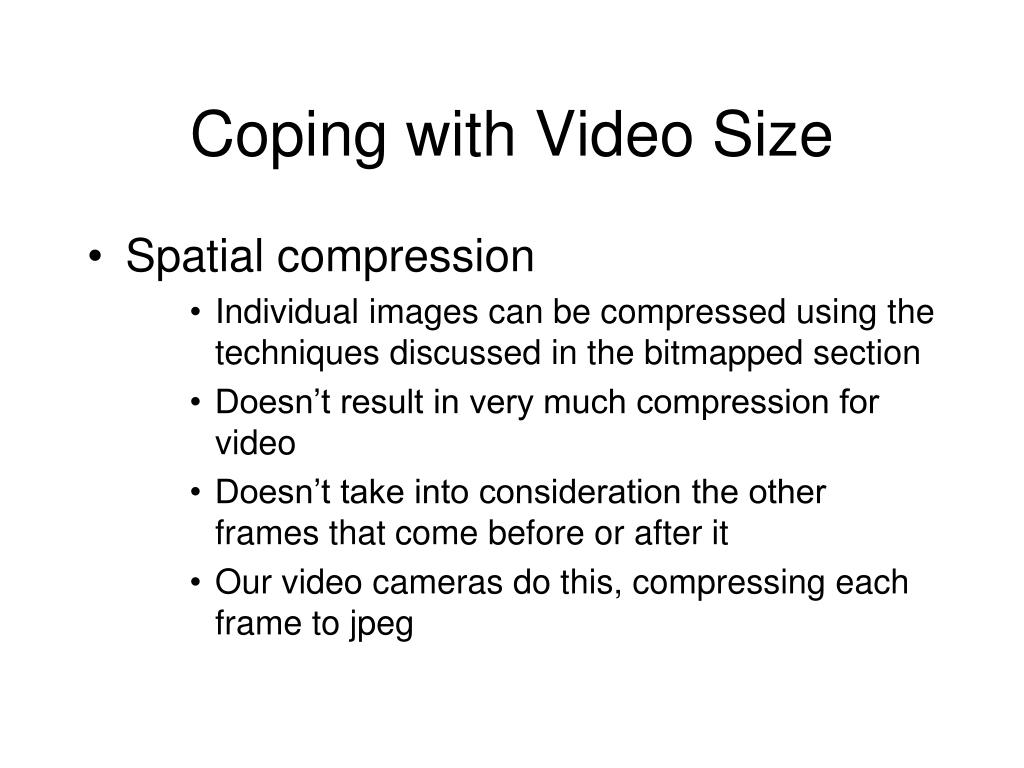 Coping with Video Size

• Spatial compression
  • Individual images can be compressed using the techniques discussed in the bitmapped section
  • Doesn’t result in very much compression for video
  • Doesn’t take into consideration the other frames that come before or after it
  • Our video cameras do this, compressing each frame to jpeg